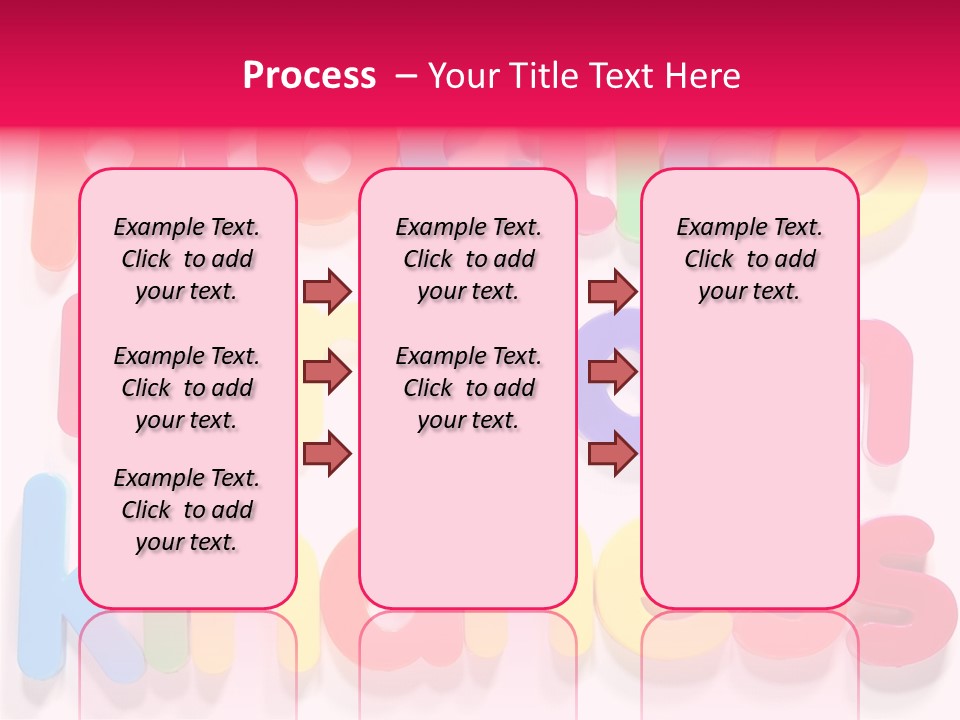 Process – Your Title Text Here

Example Text. Click to add your text.

Example Text. Click to add your text.

Example Text. Click to add your text.

Example Text. Click to add your text.

Example Text. Click to add your text.

Example Text. Click to add your text.